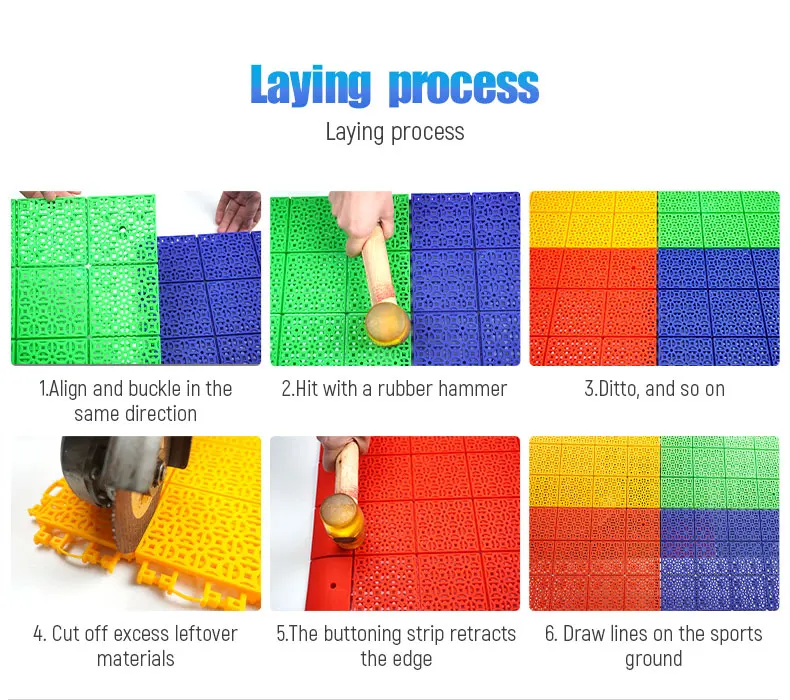 Laying process

Laying process

1.Align and buckle in the same direction

2.Hit with a rubber hammer

3.Ditto, and so on

4. Cut off excess leftover materials

5.The buttoning strip retracts the edge

6. Draw lines on the sports ground